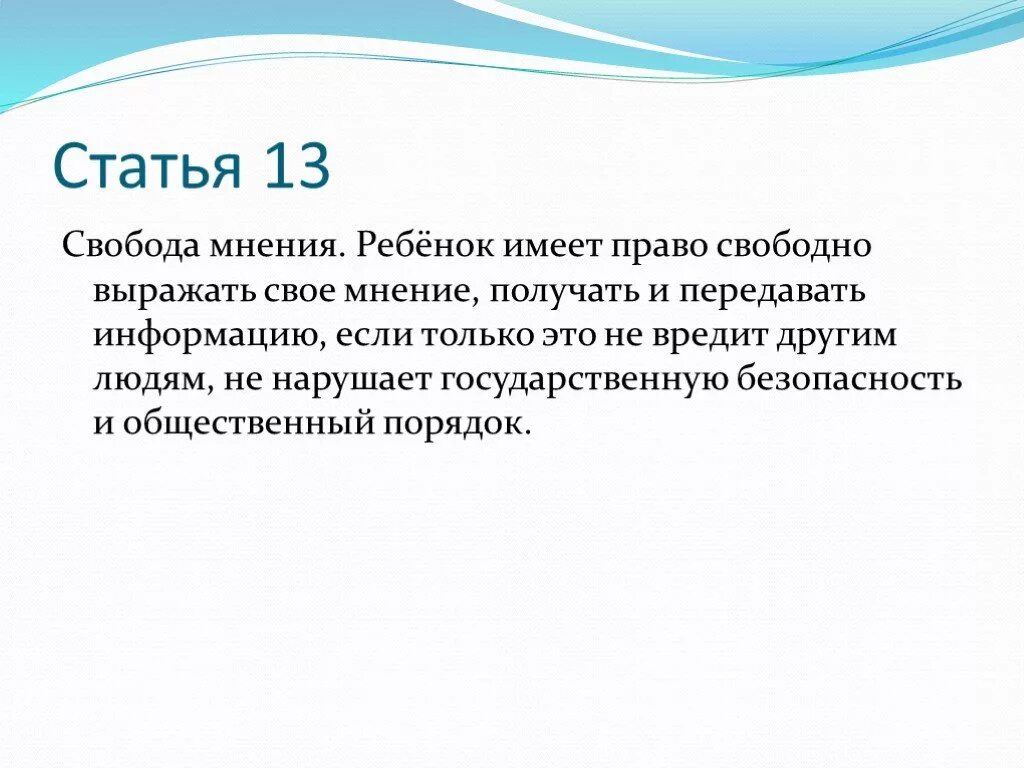 Статья 13

Свобода мнения. Ребёнок имеет право свободно выражать свое мнение, получать и передавать информацию, если только это не вредит другим людям, не нарушает государственную безопасность и общественный порядок.